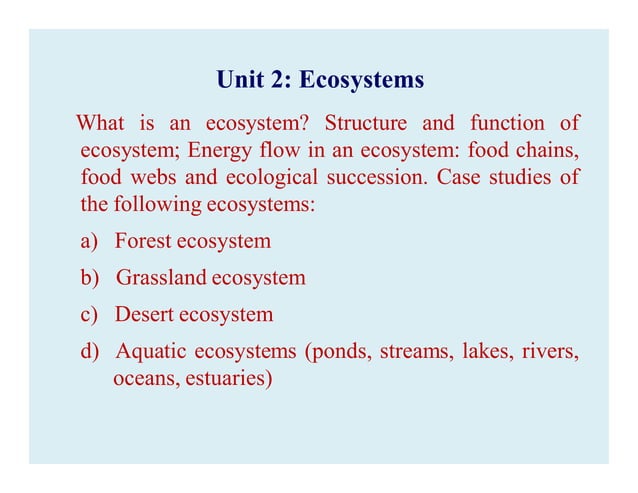 Unit 2: Ecosystems

What is an ecosystem? Structure and function of ecosystem; Energy flow in an ecosystem: food chains, food webs and ecological succession. Case studies of the following ecosystems:

a) Forest ecosystem

b) Grassland ecosystem

c) Desert ecosystem

d) Aquatic ecosystems (ponds, streams, lakes, rivers, oceans, estuaries)